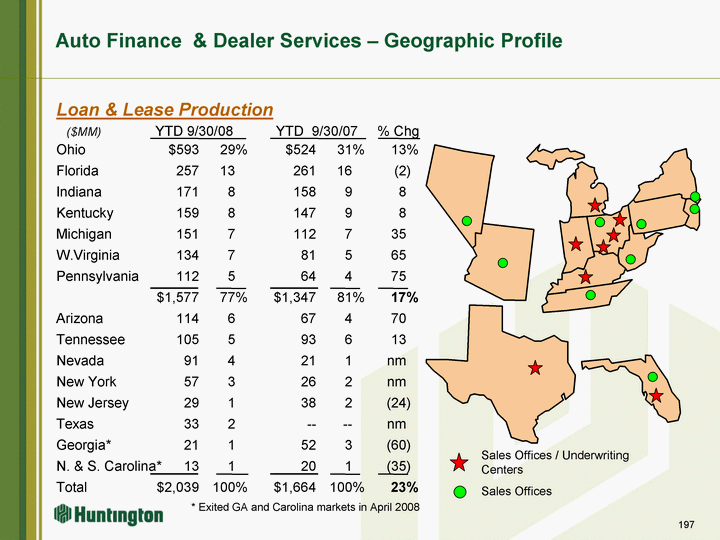 Auto Finance & Dealer Services – Geographic Profile

Loan & Lease Production

| ($MM) | YTD 9/30/08 | | YTD 9/30/07 | | % Chg |
|---|---|---|---|---|---|
| Ohio | $593 | 29% | $524 | 31% | 13% |
| Florida | 257 | 13 | 261 | 16 | (2) |
| Indiana | 171 | 8 | 158 | 9 | 8 |
| Kentucky | 159 | 8 | 147 | 9 | 8 |
| Michigan | 151 | 7 | 112 | 7 | 35 |
| W.Virginia | 134 | 7 | 81 | 5 | 65 |
| Pennsylvania | 112 | 5 | 64 | 4 | 75 |
| | $1,577 | 77% | $1,347 | 81% | 17% |
| Arizona | 114 | 6 | 67 | 4 | 70 |
| Tennessee | 105 | 5 | 93 | 6 | 13 |
| Nevada | 91 | 4 | 21 | 1 | nm |
| New York | 57 | 3 | 26 | 2 | nm |
| New Jersey | 29 | 1 | 38 | 2 | (24) |
| Texas | 33 | 2 | -- | -- | nm |
| Georgia* | 21 | 1 | 52 | 3 | (60) |
| N. & S. Carolina* | 13 | 1 | 20 | 1 | (35) |
| Total | $2,039 | 100% | $1,664 | 100% | 23% |

* Exited GA and Carolina markets in April 2008

Sales Offices / Underwriting Centers

Sales Offices

Huntington

197